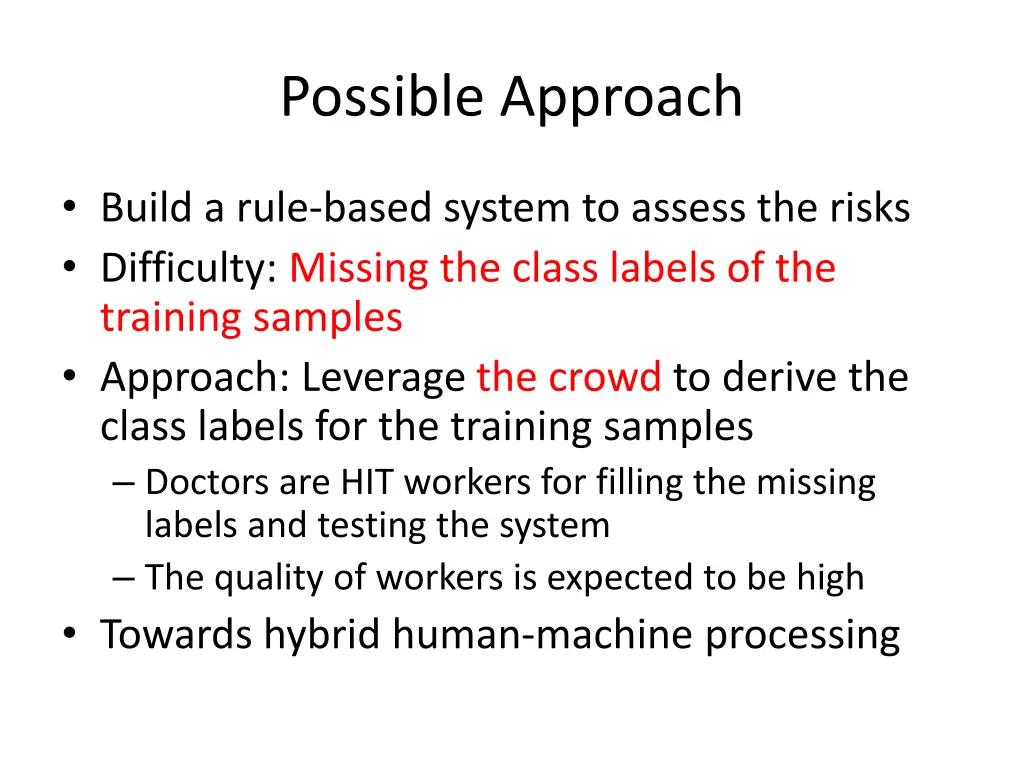 Possible Approach

• Build a rule-based system to assess the risks
• Difficulty: Missing the class labels of the training samples
• Approach: Leverage the crowd to derive the class labels for the training samples
– Doctors are HIT workers for filling the missing labels and testing the system
– The quality of workers is expected to be high
• Towards hybrid human-machine processing